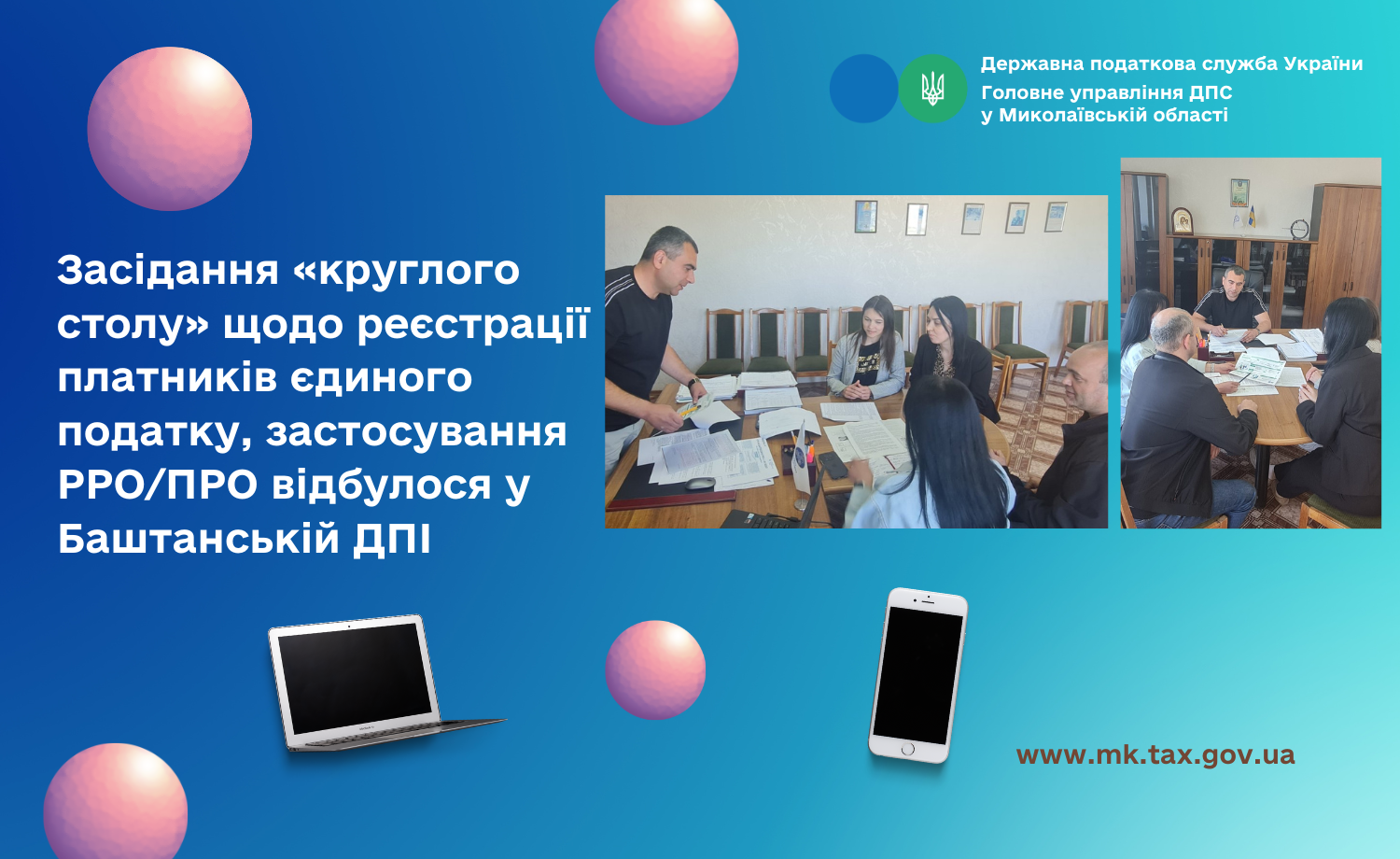 Державна податкова служба України
Головне управління ДПС
у Миколаївській області

Засідання «круглого столу» щодо реєстрації платників єдиного податку, застосування РРО/ПРО відбулося у Баштанській ДПІ

www.mk.tax.gov.ua